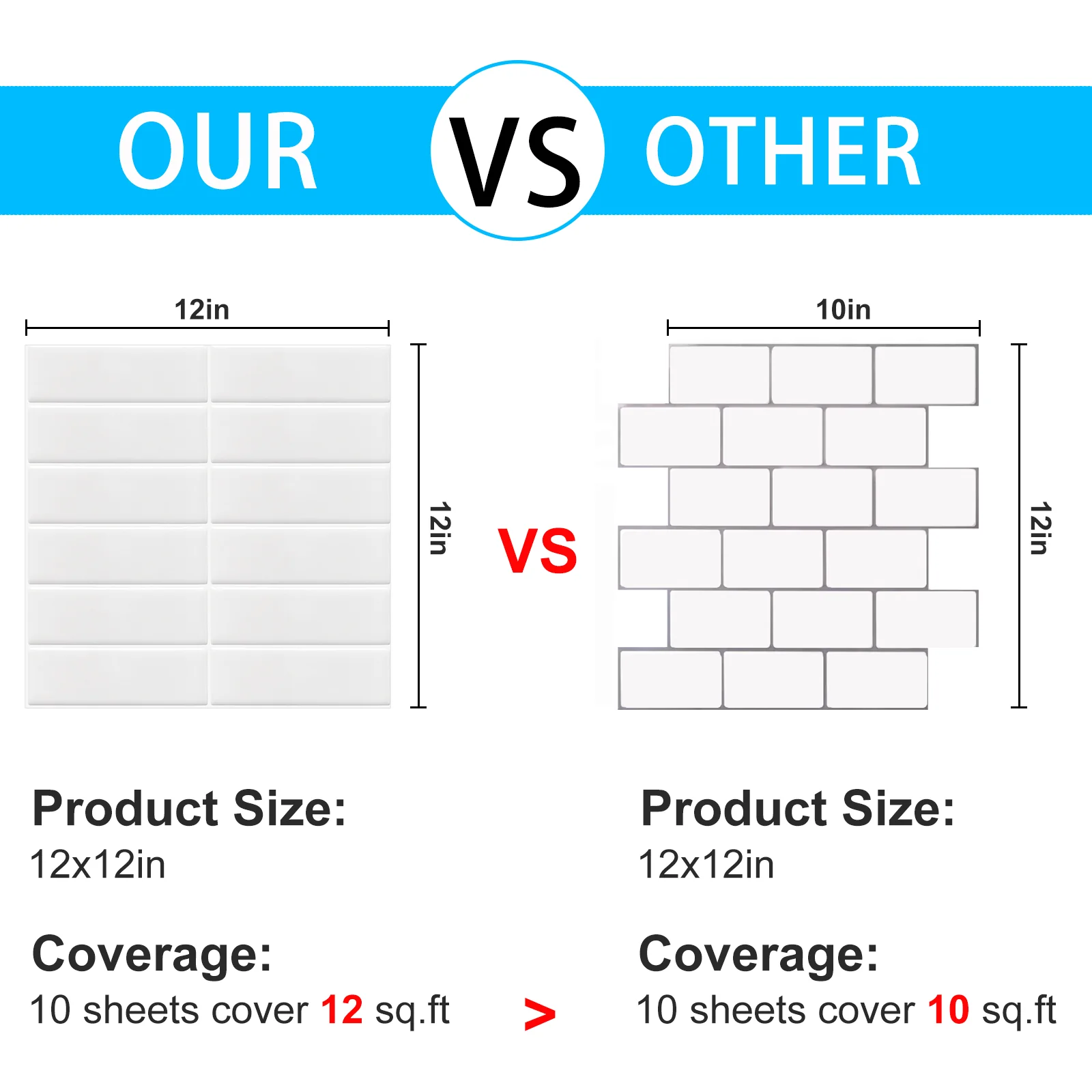 OUR VS OTHER

12in

12in

VS

10in

12in

Product Size:
12x12in

Coverage:
10 sheets cover 12 sq.ft

>

Product Size:
12x12in

Coverage:
10 sheets cover 10 sq.ft